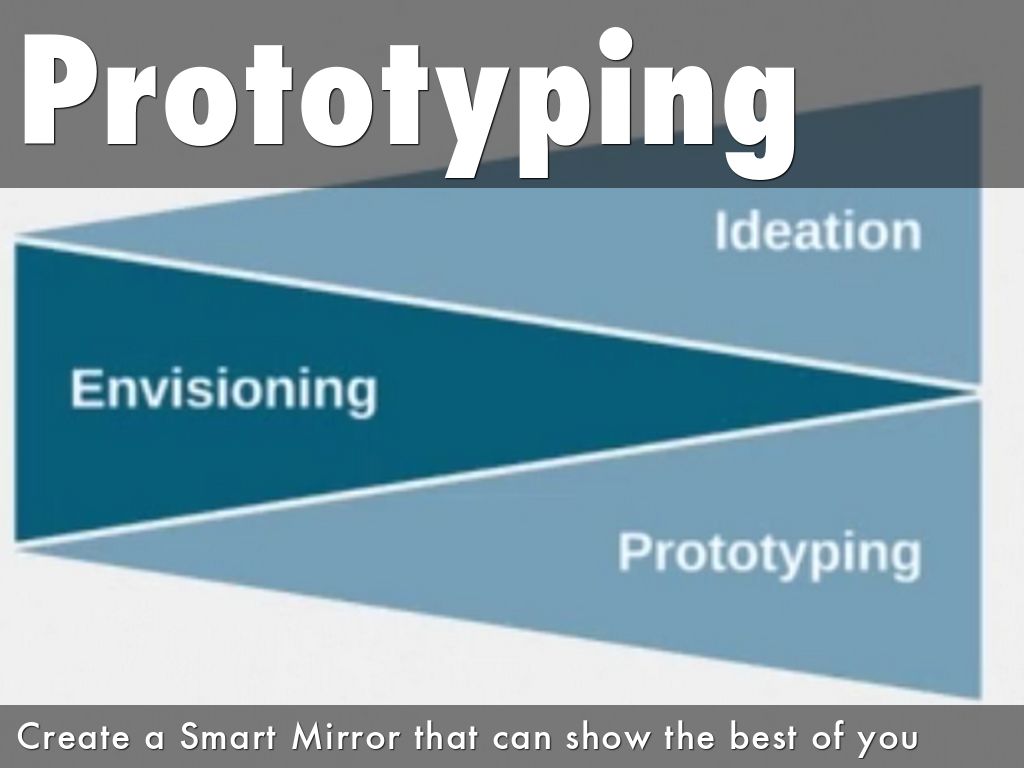 Prototyping

Ideation

Envisioning

Prototyping

Create a Smart Mirror that can show the best of you